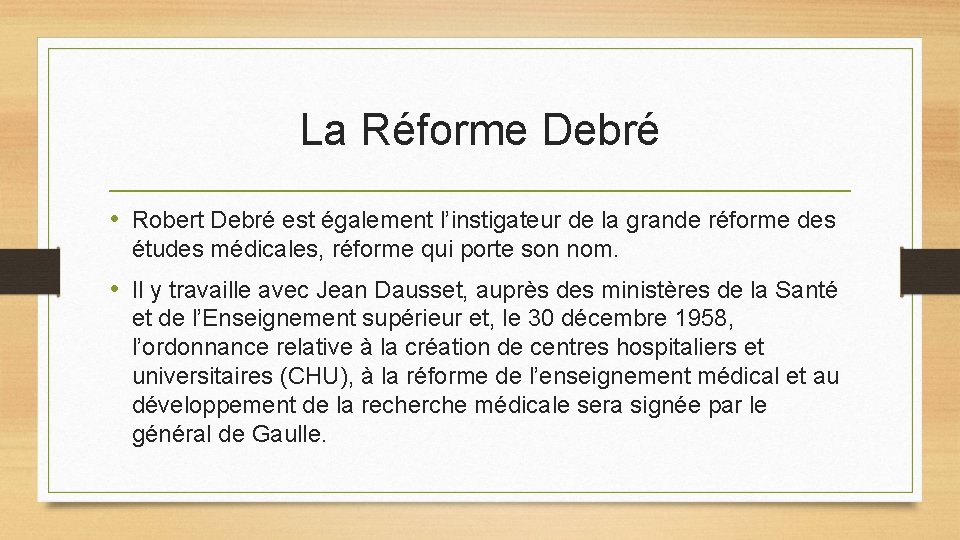 La Réforme Debré

• Robert Debré est également l'instigateur de la grande réforme des études médicales, réforme qui porte son nom.

• Il y travaille avec Jean Dausset, auprès des ministères de la Santé et de l'Enseignement supérieur et, le 30 décembre 1958, l'ordonnance relative à la création de centres hospitaliers et universitaires (CHU), à la réforme de l'enseignement médical et au développement de la recherche médicale sera signée par le général de Gaulle.